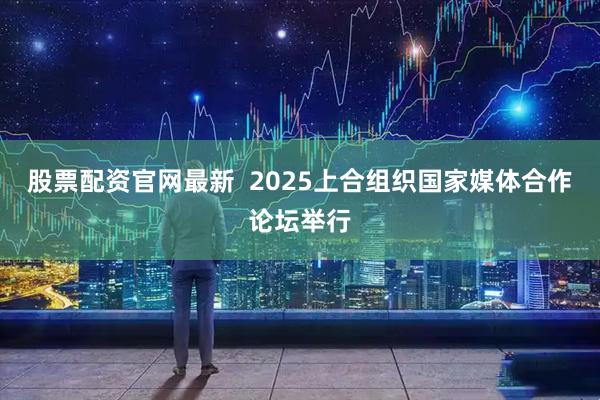 股票配资官网最新  2025上合组织国家媒体合作论坛举行